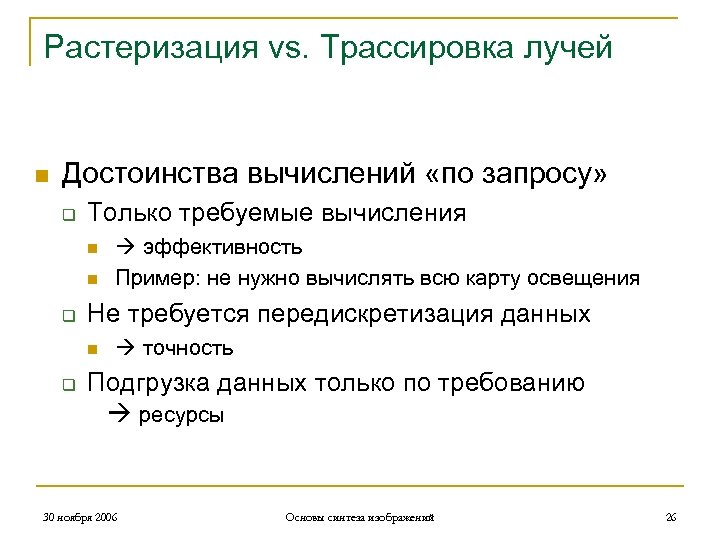 Растеризация vs. Трассировка лучей

Достоинства вычислений «по запросу»

Только требуемые вычисления

→ эффективность

Пример: не нужно вычислять всю карту освещения

Не требуется передискретизация данных

→ точность

Подгрузка данных только по требованию
→ ресурсы

30 ноября 2006

Основы синтеза изображений

26